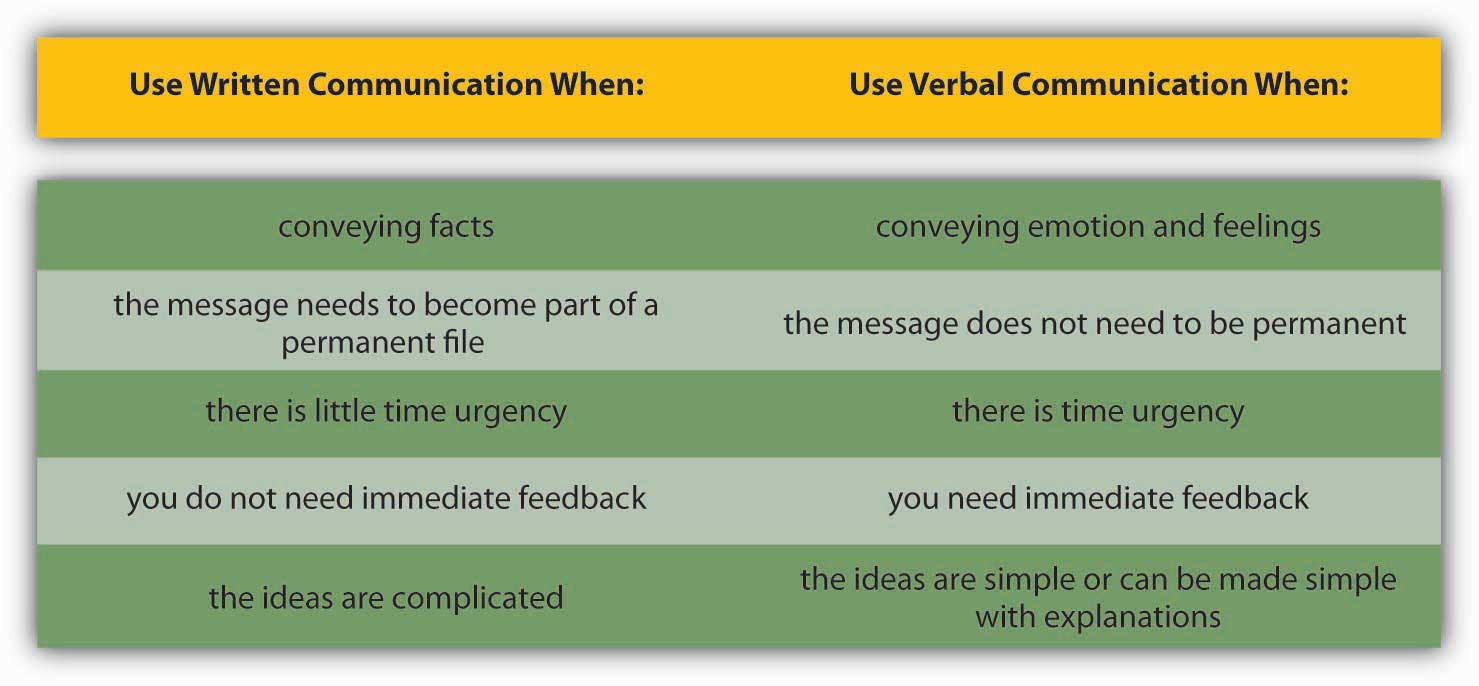 | Use Written Communication When: | Use Verbal Communication When: |
|---|---|
| conveying facts | conveying emotion and feelings |
| the message needs to become part of a permanent file | the message does not need to be permanent |
| there is little time urgency | there is time urgency |
| you do not need immediate feedback | you need immediate feedback |
| the ideas are complicated | the ideas are simple or can be made simple with explanations |